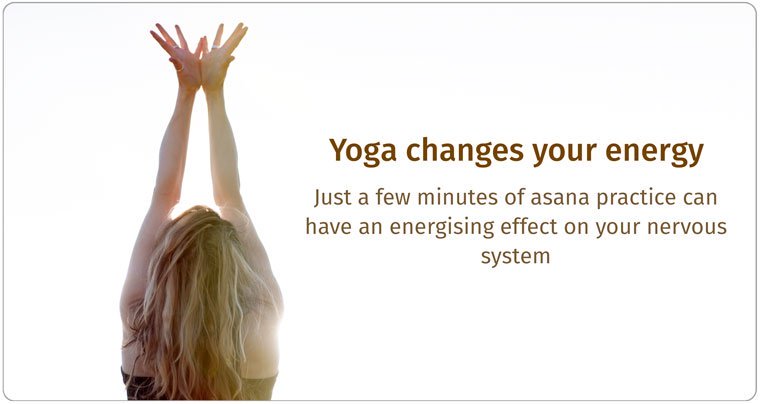 Yoga changes your energy

Just a few minutes of asana practice can have an energising effect on your nervous system